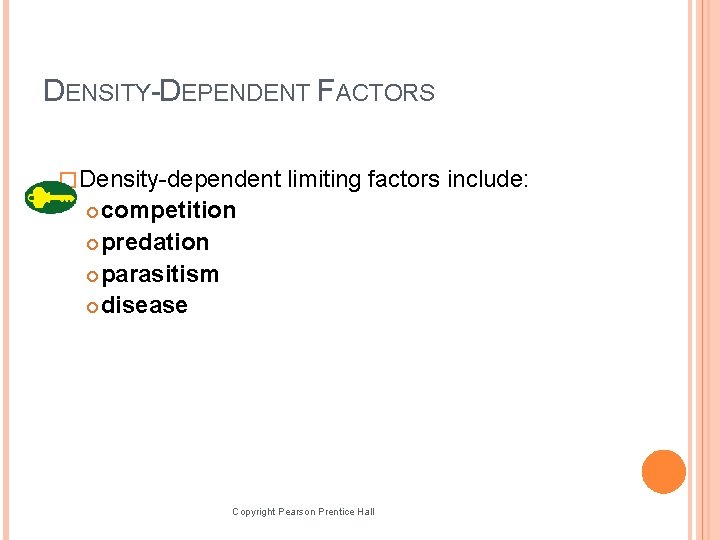 DENSITY-DEPENDENT FACTORS

Density-dependent limiting factors include:
competition
predation
parasitism
disease

Copyright Pearson Prentice Hall